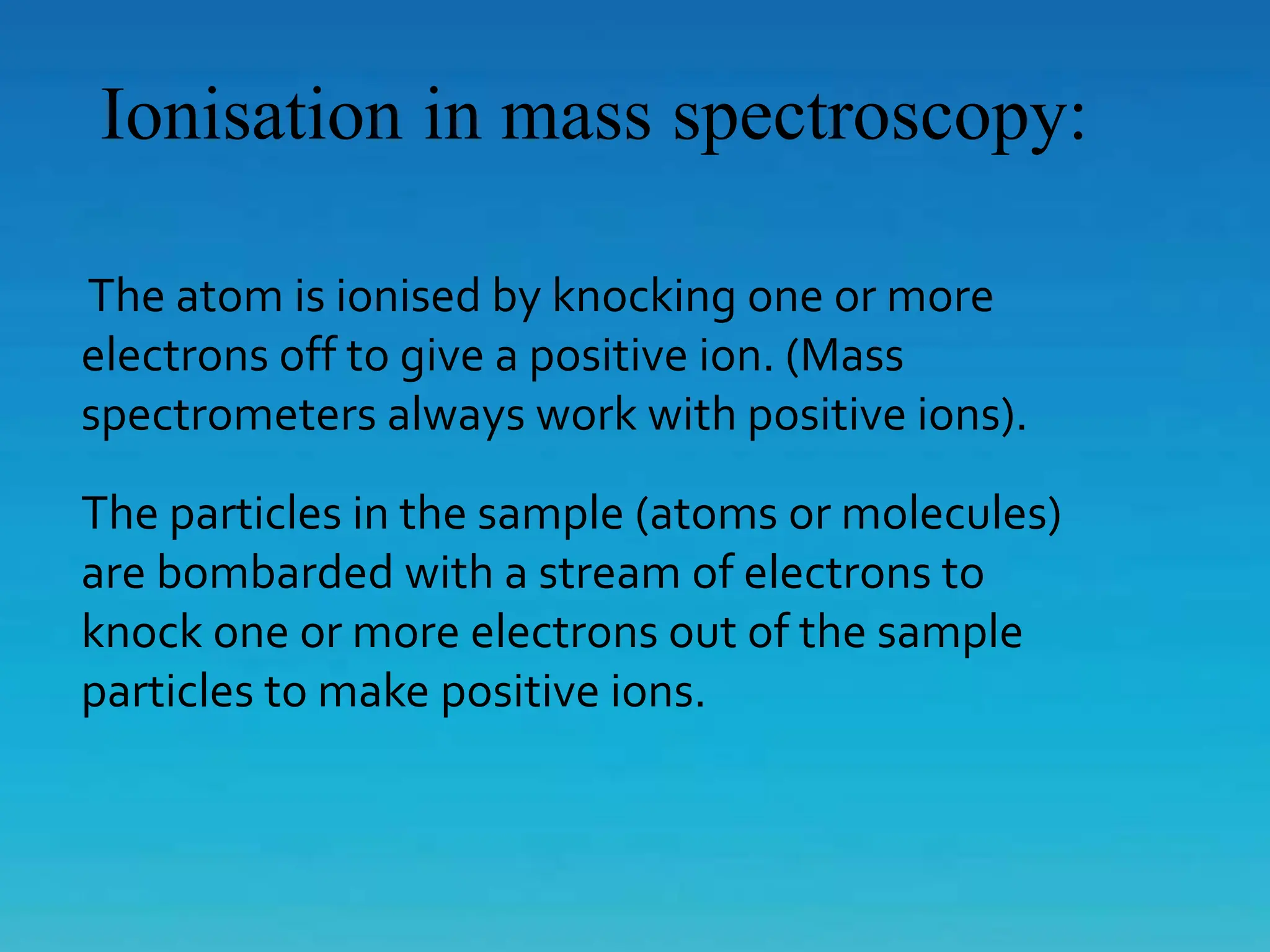 Ionisation in mass spectroscopy:

The atom is ionised by knocking one or more electrons off to give a positive ion. (Mass spectrometers always work with positive ions).

The particles in the sample (atoms or molecules) are bombarded with a stream of electrons to knock one or more electrons out of the sample particles to make positive ions.